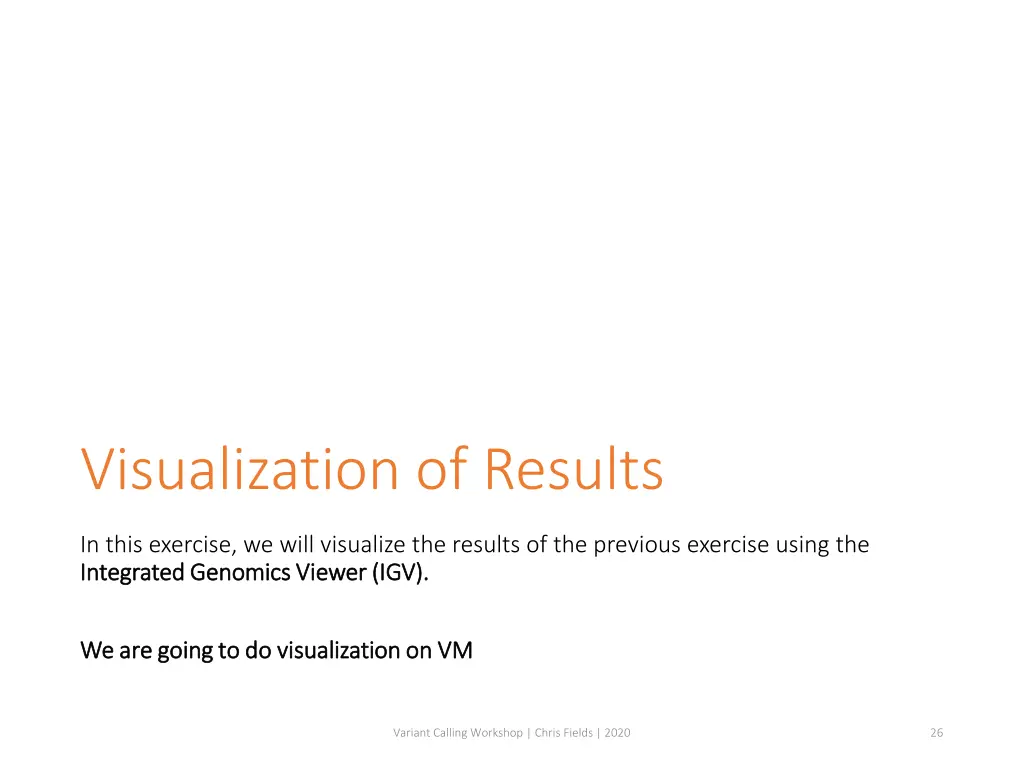 Visualization of Results

In this exercise, we will visualize the results of the previous exercise using the Integrated Genomics Viewer (IGV).

We are going to do visualization on VM

Variant Calling Workshop | Chris Fields | 2020

26